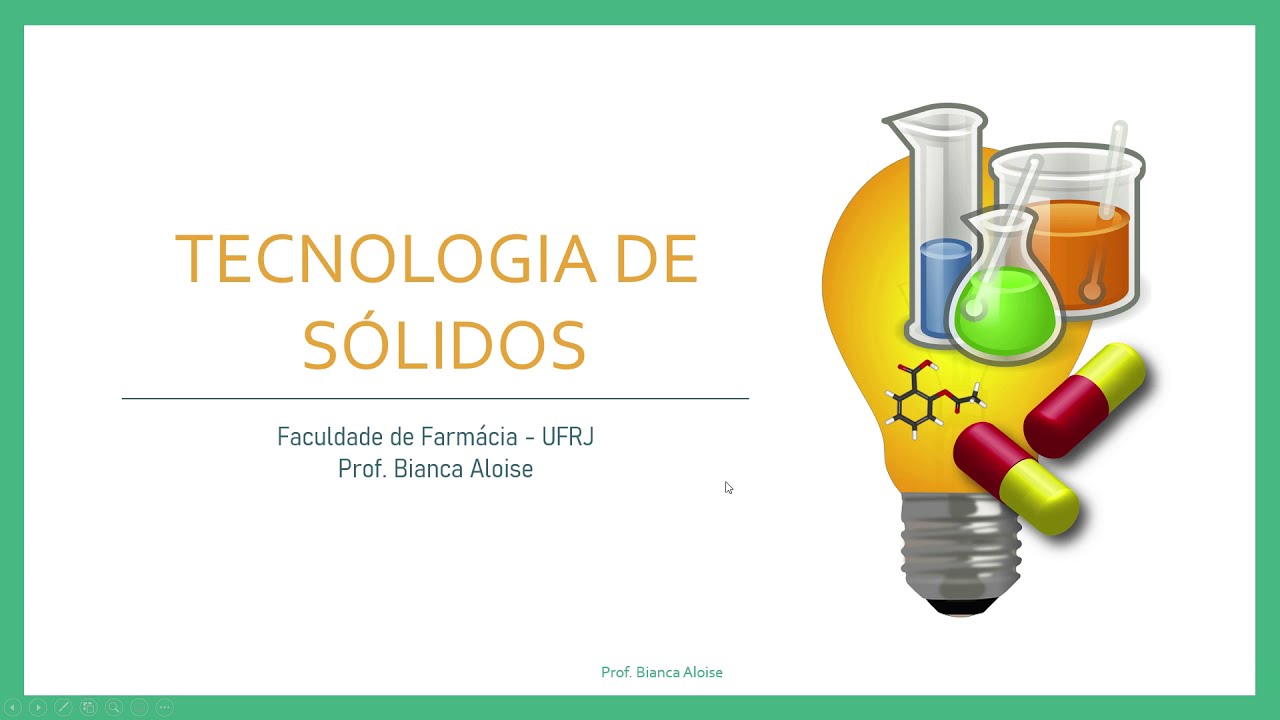 TECNOLOGIA DE SÓLIDOS

Faculdade de Farmácia - UFRJ
Prof. Bianca Aloise

Prof. Bianca Aloise